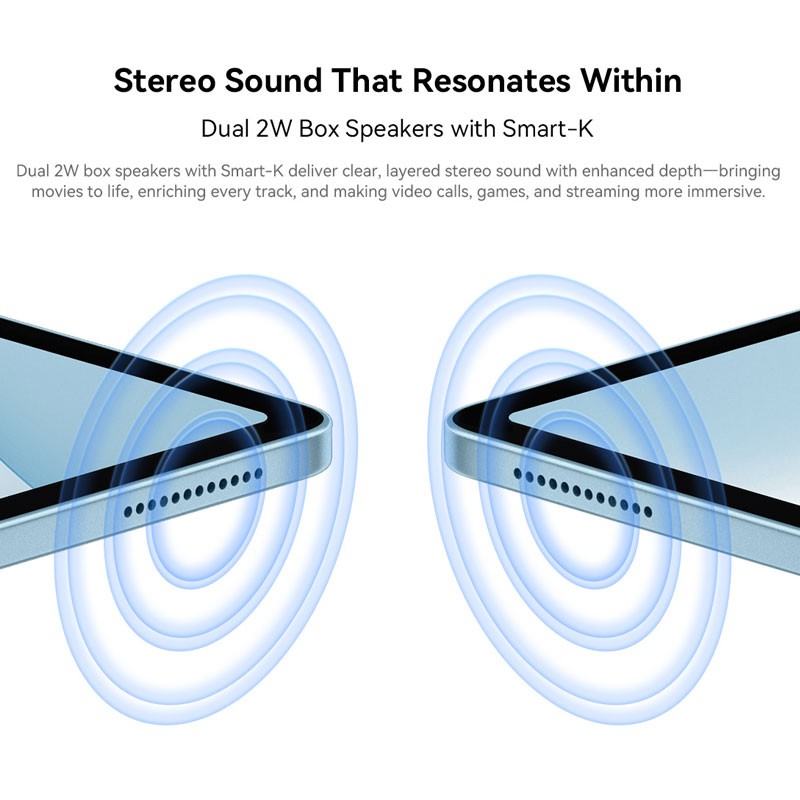 Stereo Sound That Resonates Within

Dual 2W Box Speakers with Smart-K

Dual 2W box speakers with Smart-K deliver clear, layered stereo sound with enhanced depth—bringing movies to life, enriching every track, and making video calls, games, and streaming more immersive.